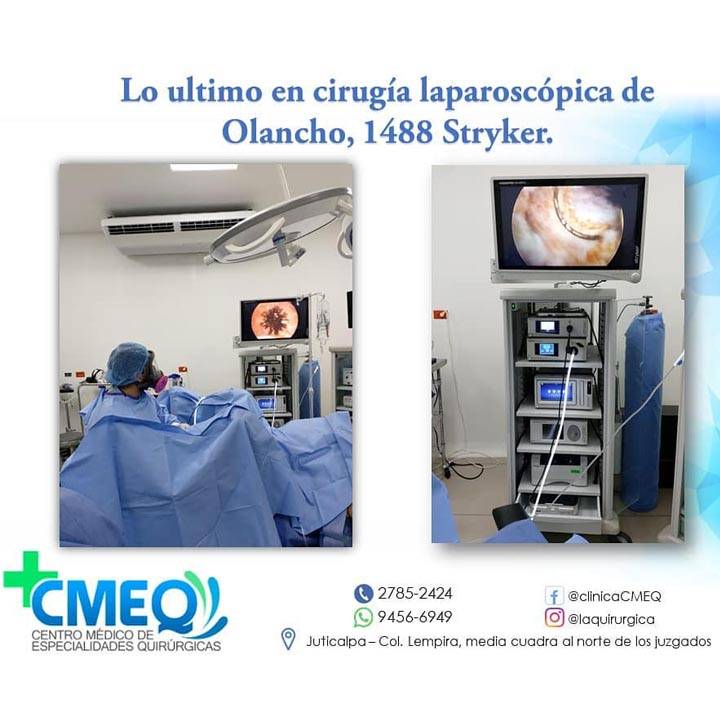 Lo ultimo en cirugía laparoscópica de Olancho, 1488 Stryker.

CMEQ
CENTRO MÉDICO DE ESPECIALIDADES QUIRÚRGICAS

2785-2424
9456-6949
@clinicaCMEQ
@laquirurgica
Juticalpa – Col. Lempira, media cuadra al norte de los juzgados